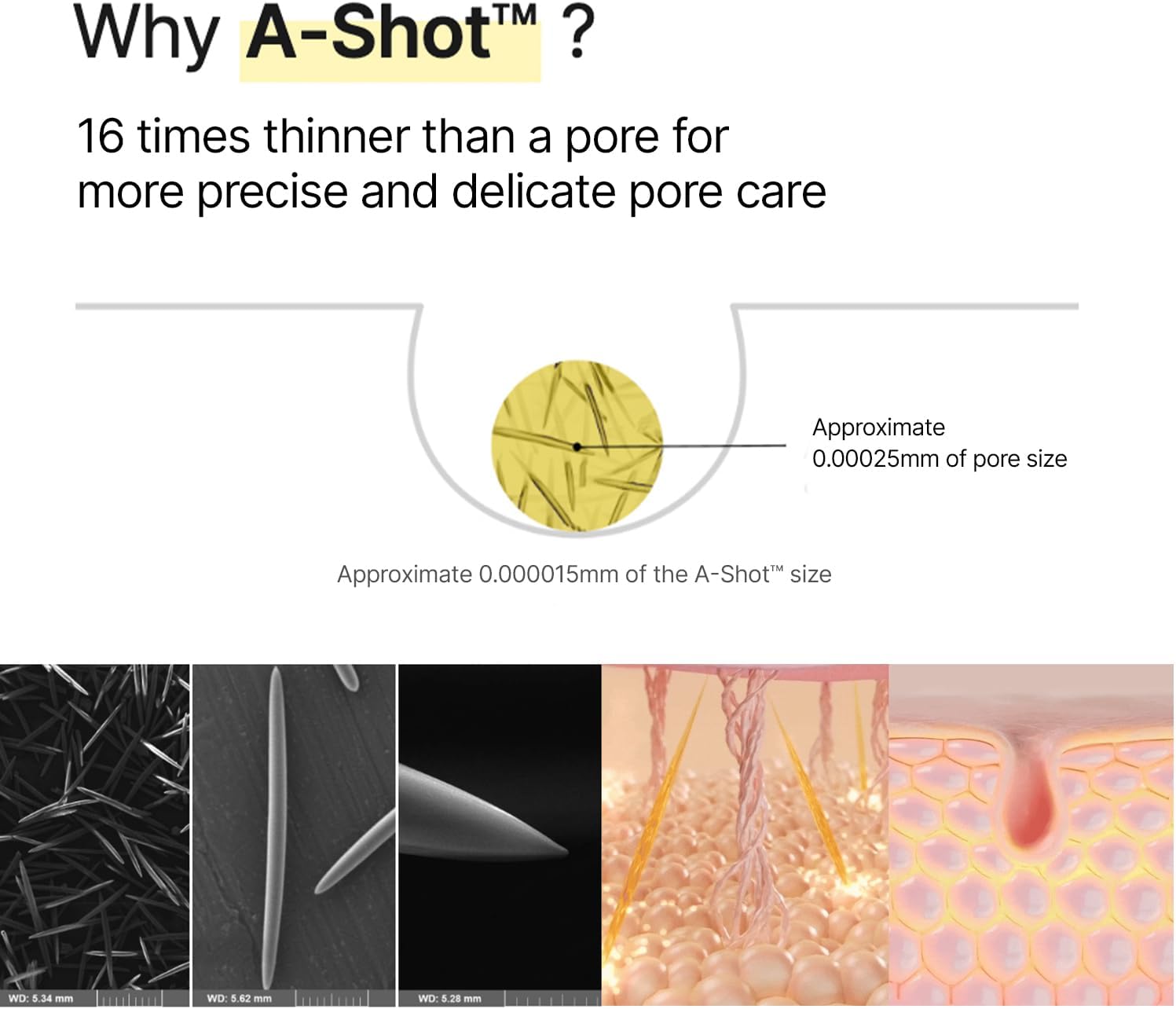 Why A-Shot™ ?

16 times thinner than a pore for more precise and delicate pore care

Approximate 0.00025mm of pore size

Approximate 0.000015mm of the A-Shot™ size

WD: 5.34 mm

WD: 5.62 mm

WD: 5.28 mm